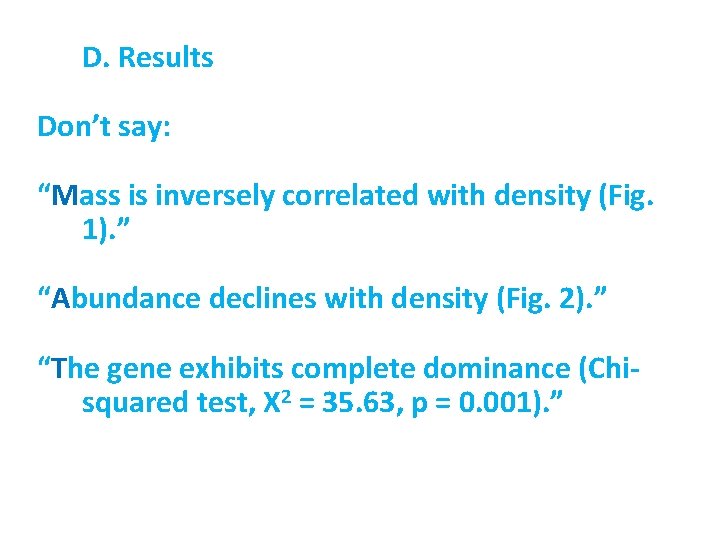 D. Results

Don’t say:

“Mass is inversely correlated with density (Fig. 1).”

“Abundance declines with density (Fig. 2).”

“The gene exhibits complete dominance (Chi-squared test, $X^2$ = 35.63, p = 0.001).”